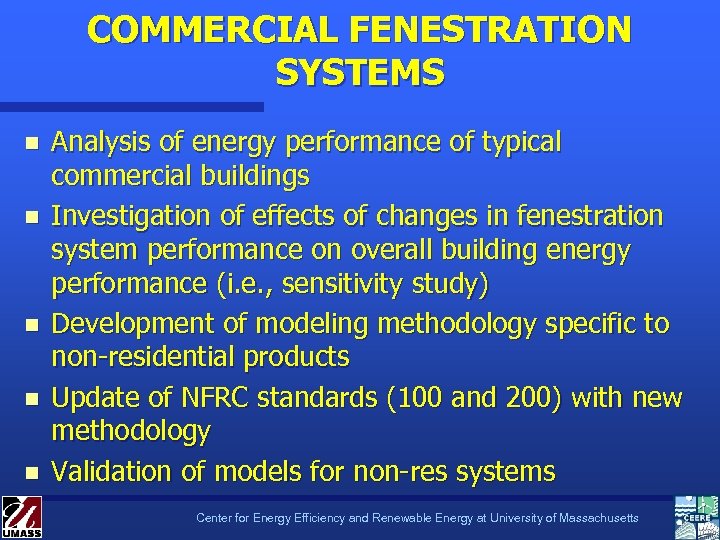 COMMERCIAL FENESTRATION SYSTEMS

- Analysis of energy performance of typical commercial buildings
- Investigation of effects of changes in fenestration system performance on overall building energy performance (i.e., sensitivity study)
- Development of modeling methodology specific to non-residential products
- Update of NFRC standards (100 and 200) with new methodology
- Validation of models for non-res systems

UMASS

Center for Energy Efficiency and Renewable Energy at University of Massachusetts

CEERE